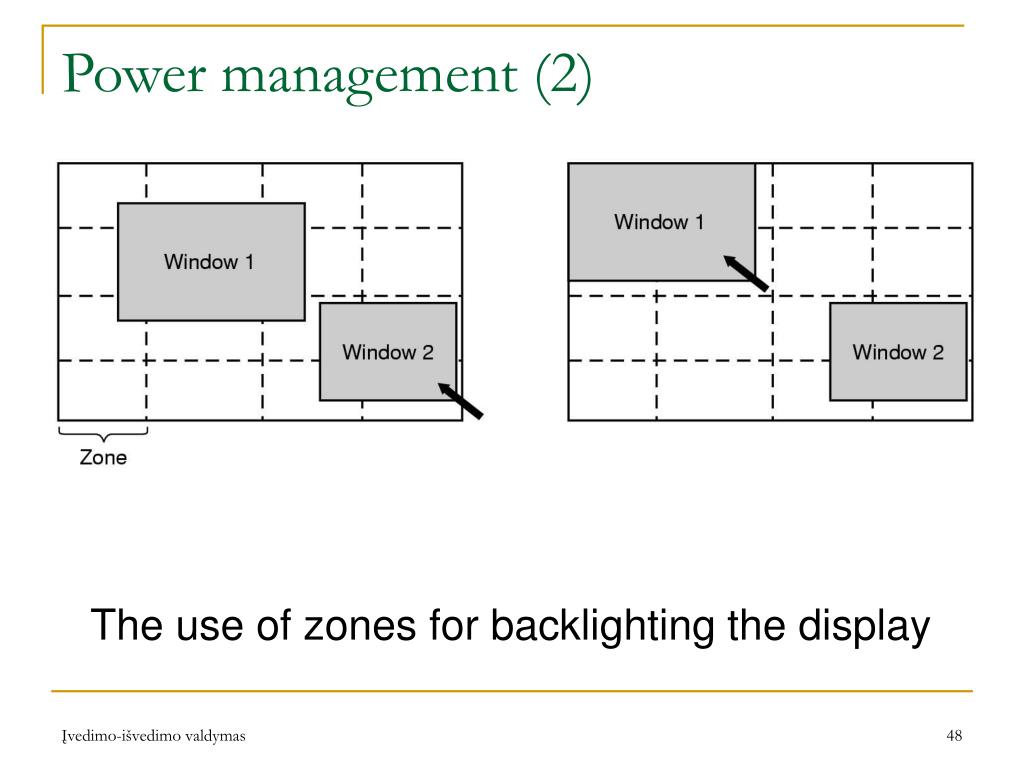 Power management (2)

Window 1

Window 2

Zone

Window 1

Window 2

The use of zones for backlighting the display

Įvedimo-išvedimo valdymas

48